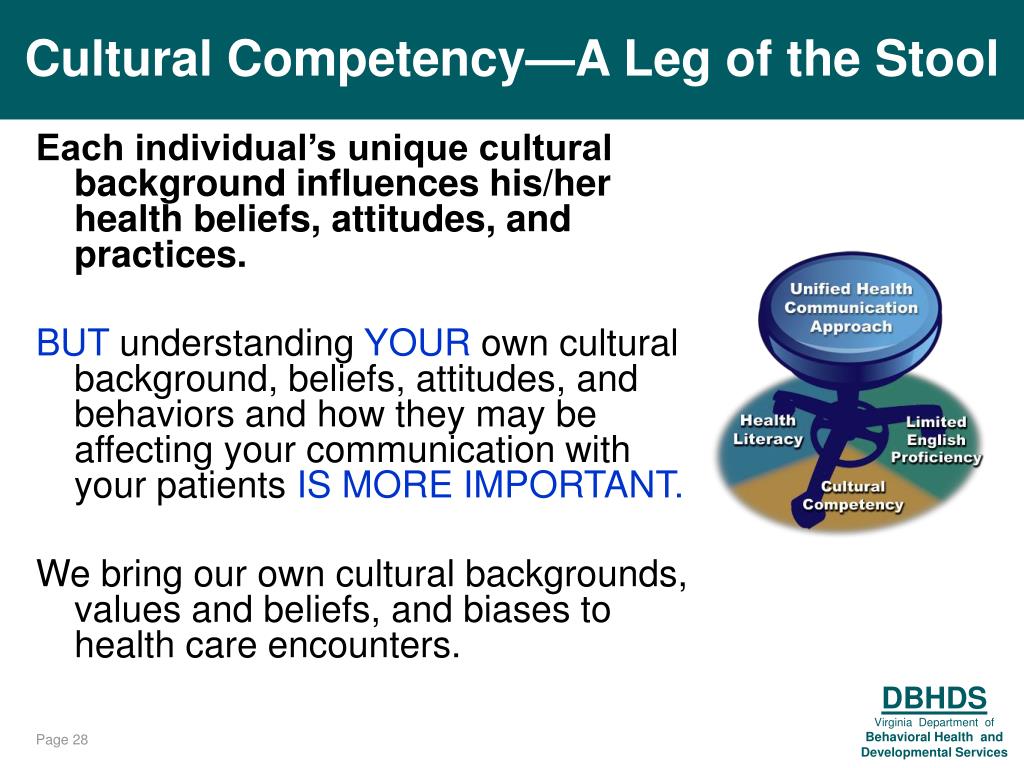 Cultural Competency—A Leg of the Stool

Each individual's unique cultural background influences his/her health beliefs, attitudes, and practices.

BUT understanding YOUR own cultural background, beliefs, attitudes, and behaviors and how they may be affecting your communication with your patients IS MORE IMPORTANT.

We bring our own cultural backgrounds, values and beliefs, and biases to health care encounters.

Unified Health Communication Approach

Health Literacy

Limited English Proficiency

Cultural Competency

Page 28

DBHDS
Virginia Department of
Behavioral Health and
Developmental Services